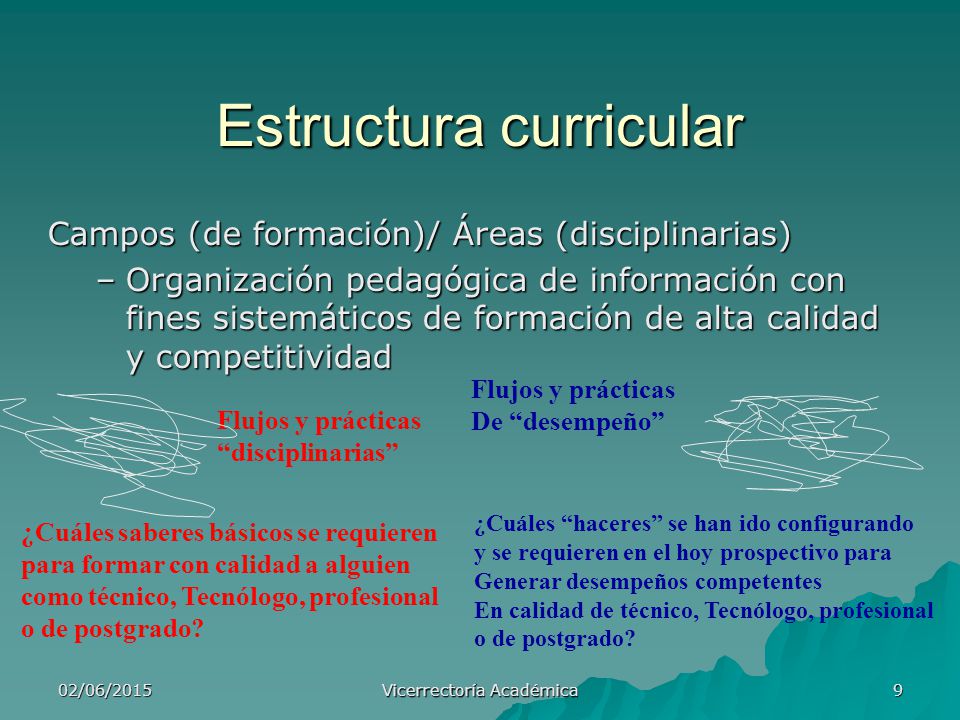 Estructura curricular

Campos (de formación)/ Áreas (disciplinarias)

– Organización pedagógica de información con fines sistemáticos de formación de alta calidad y competitividad

Flujos y prácticas “disciplinarias”

Flujos y prácticas De “desempeño”

¿Cuáles saberes básicos se requieren para formar con calidad a alguien como técnico, Tecnólogo, profesional o de postgrado?

¿Cuáles “haceres” se han ido configurando y se requieren en el hoy prospectivo para Generar desempeños competentes En calidad de técnico, Tecnólogo, profesional o de postgrado?

02/06/2015

Vicerrectoría Académica

9